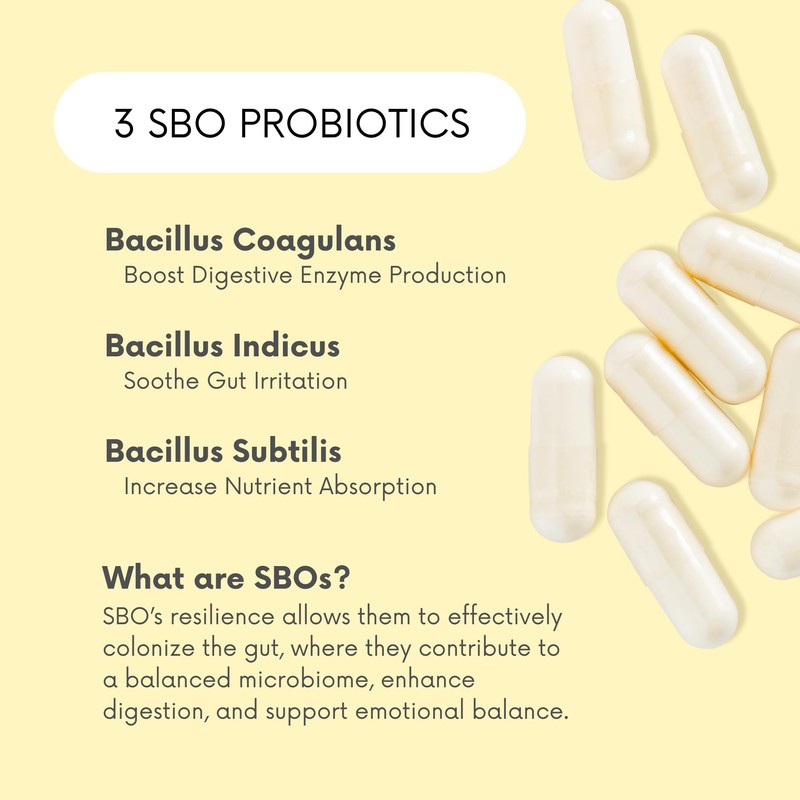 3 SBO PROBIOTICS

Bacillus Coagulans
Boost Digestive Enzyme Production

Bacillus Indicus
Soothe Gut Irritation

Bacillus Subtilis
Increase Nutrient Absorption

What are SBOs?
SBO's resilience allows them to effectively colonize the gut, where they contribute to a balanced microbiome, enhance digestion, and support emotional balance.